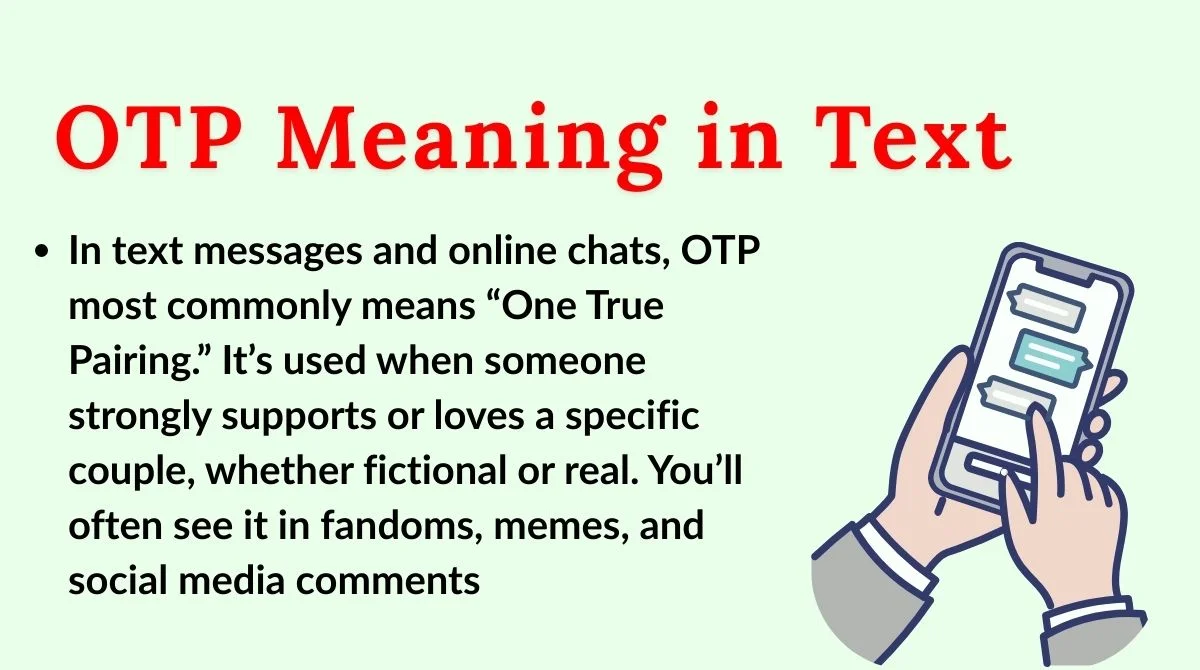 OTP Meaning in Text

• In text messages and online chats, OTP most commonly means “One True Pairing.” It’s used when someone strongly supports or loves a specific couple, whether fictional or real. You’ll often see it in fandoms, memes, and social media comments